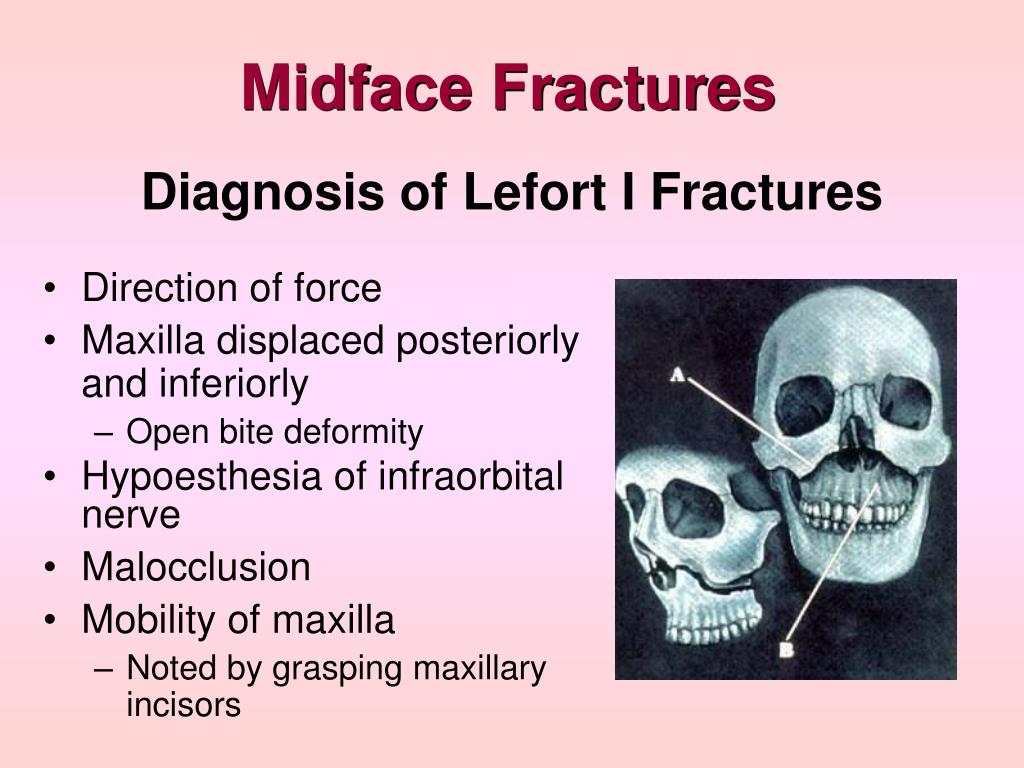 Midface Fractures

Diagnosis of Lefort I Fractures

• Direction of force
• Maxilla displaced posteriorly and inferiorly
  – Open bite deformity
• Hypoesthesia of infraorbital nerve
• Malocclusion
• Mobility of maxilla
  – Noted by grasping maxillary incisors

A

B